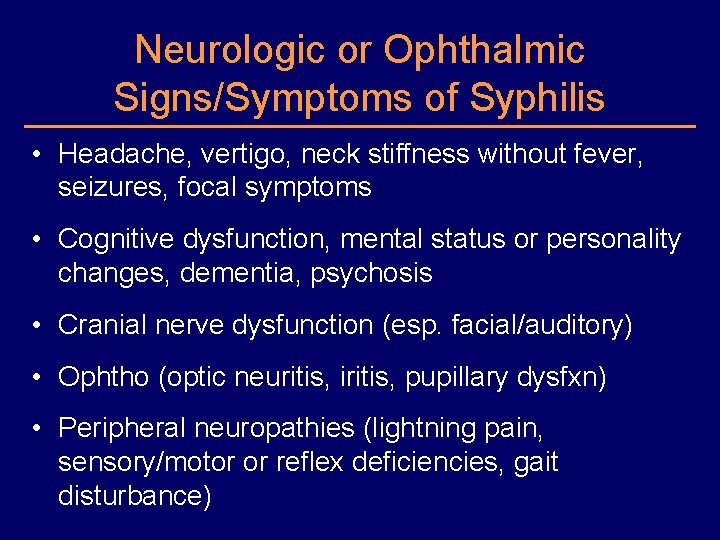 Neurologic or Ophthalmic Signs/Symptoms of Syphilis

• Headache, vertigo, neck stiffness without fever, seizures, focal symptoms

• Cognitive dysfunction, mental status or personality changes, dementia, psychosis

• Cranial nerve dysfunction (esp. facial/auditory)

• Ophtho (optic neuritis, iritis, pupillary dysfxn)

• Peripheral neuropathies (lightning pain, sensory/motor or reflex deficiencies, gait disturbance)